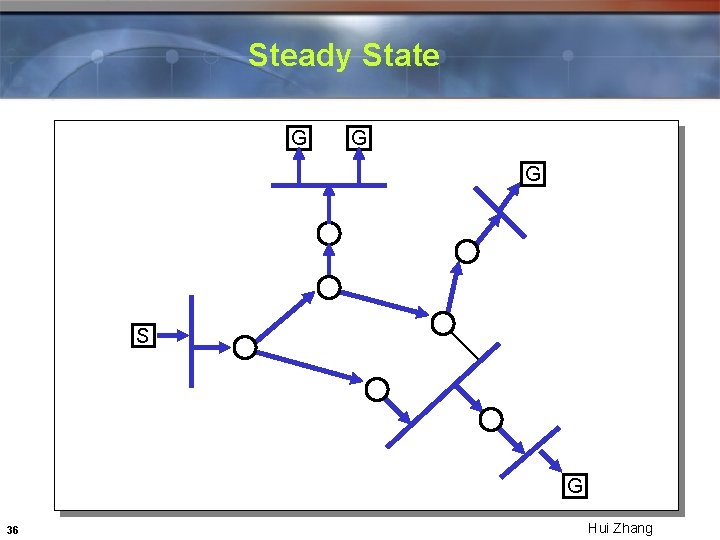 Steady State

G G G S G

36

Hui Zhang